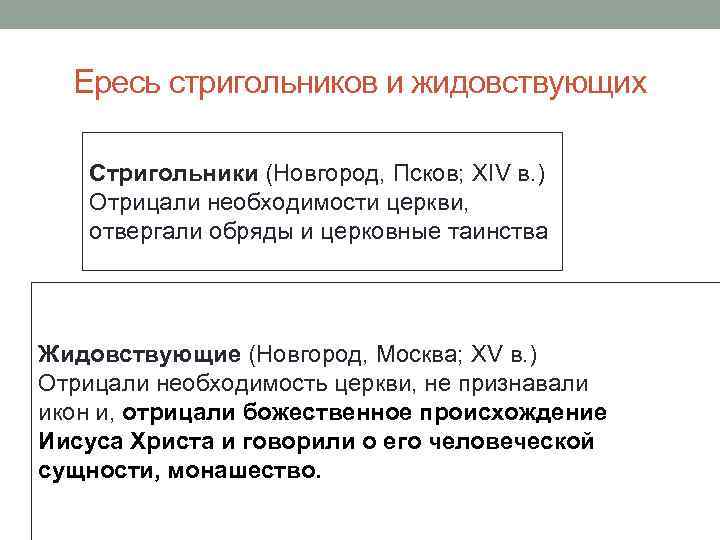 Ересь стригольников и жидовствующих

Стригольники (Новгород, Псков; XIV в.) Отрицали необходимости церкви, отвергали обряды и церковные таинства

Жидовствующие (Новгород, Москва; XV в.) Отрицали необходимость церкви, не признавали икон и, отрицали божественное происхождение Иисуса Христа и говорили о его человеческой сущности, монашество.